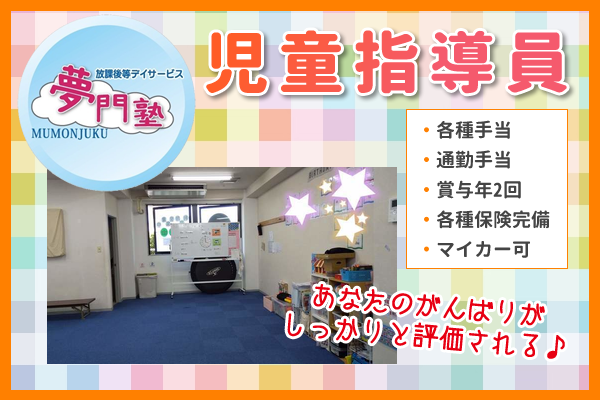 放課後等デイサービス
夢門塾
MUMONJUKU

児童指導員

・各種手当
・通勤手当
・賞与年2回
・各種保険完備
・マイカー可

あなたのがんばりが
しっかりと評価される♪